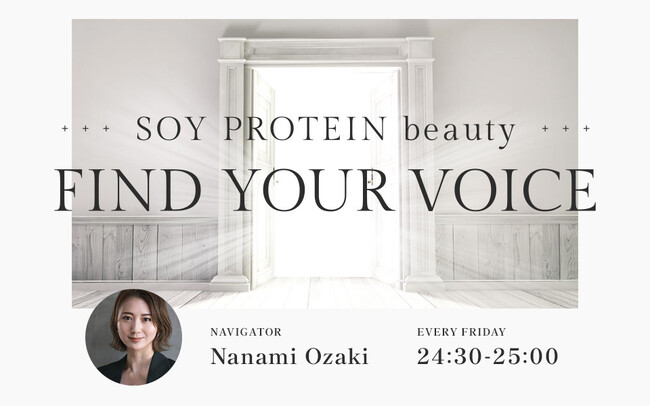 + + + SOY PROTEIN beauty + + +

FIND YOUR VOICE

NAVIGATOR
Nanami Ozaki

EVERY FRIDAY
24:30-25:00